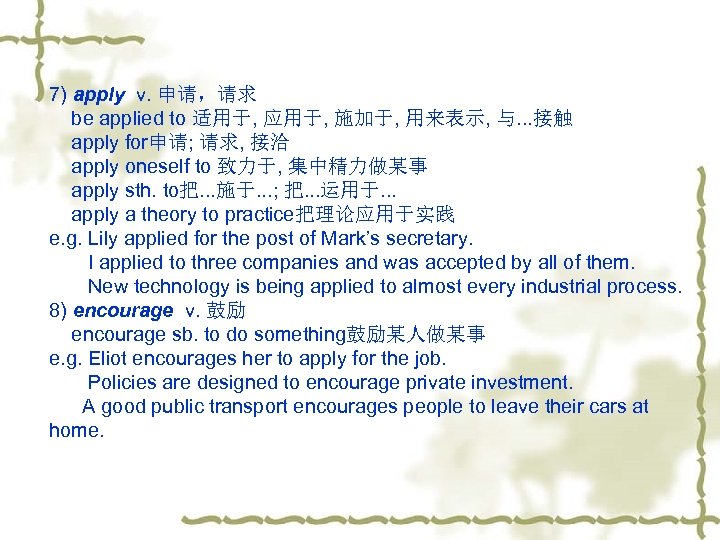 7) apply v. 申请，请求
be applied to 适用于, 应用于, 施加于, 用来表示, 与...接触
apply for申请; 请求, 接洽
apply oneself to 致力于, 集中精力做某事
apply sth. to把...施于...; 把...运用于...
apply a theory to practice把理论应用于实践
e.g. Lily applied for the post of Mark's secretary.
I applied to three companies and was accepted by all of them.
New technology is being applied to almost every industrial process.
8) encourage v. 鼓励
encourage sb. to do something鼓励某人做某事
e.g. Eliot encourages her to apply for the job.
Policies are designed to encourage private investment.
A good public transport encourages people to leave their cars at home.